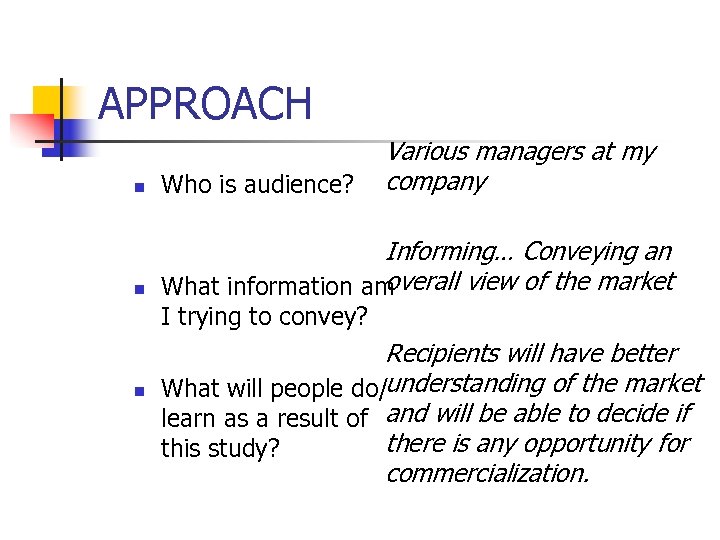 APPROACH

- Who is audience?
- What information am I trying to convey?
- What will people do/ learn as a result of this study?

Various managers at my company

Informing… Conveying an overall view of the market

Recipients will have better understanding of the market and will be able to decide if there is any opportunity for commercialization.